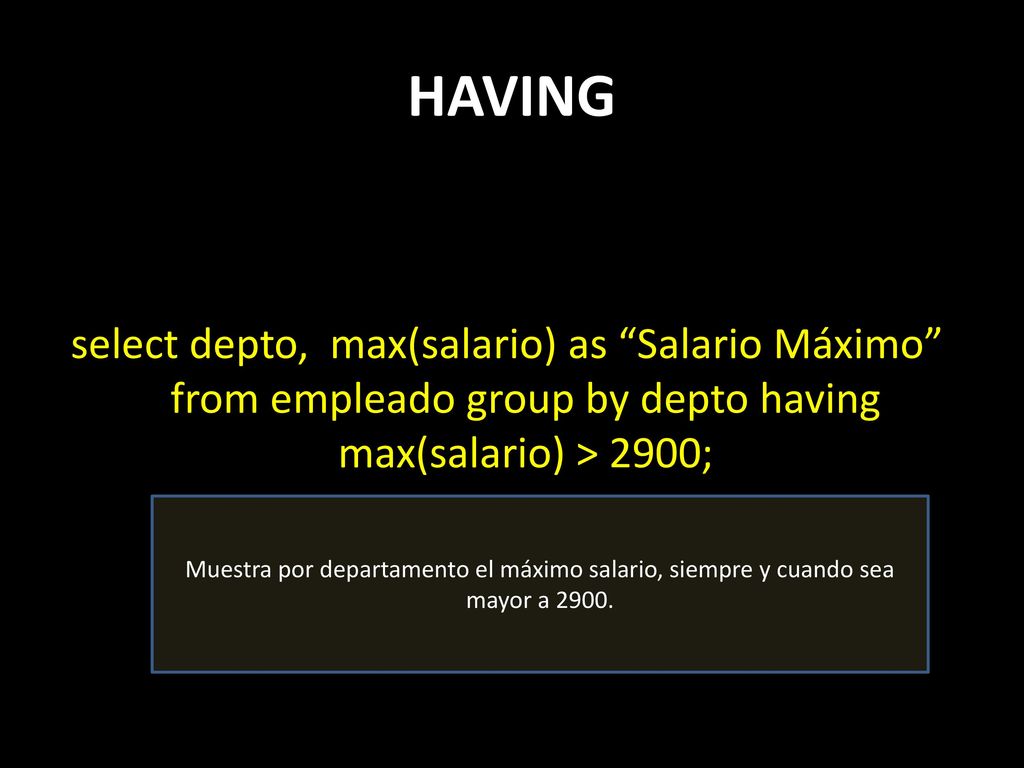 HAVING

select depto, max(salario) as “Salario Máximo” from empleado group by depto having max(salario) > 2900;

Muestra por departamento el máximo salario, siempre y cuando sea mayor a 2900.